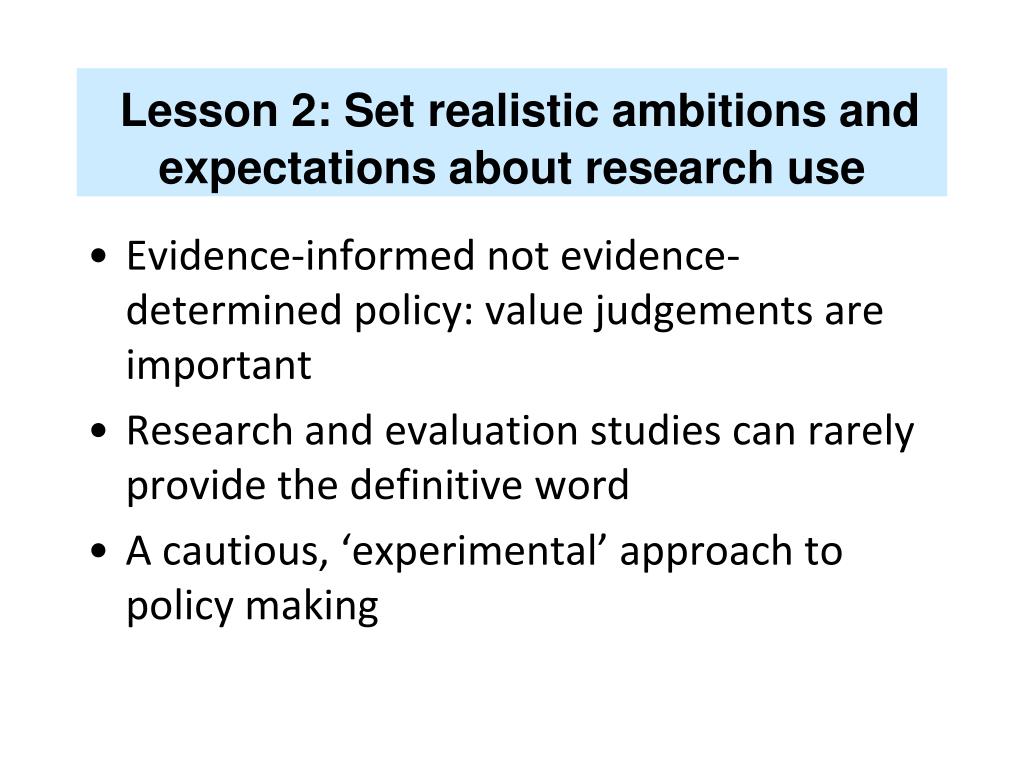 Lesson 2: Set realistic ambitions and expectations about research use

• Evidence-informed not evidence-determined policy: value judgements are important
• Research and evaluation studies can rarely provide the definitive word
• A cautious, ‘experimental’ approach to policy making